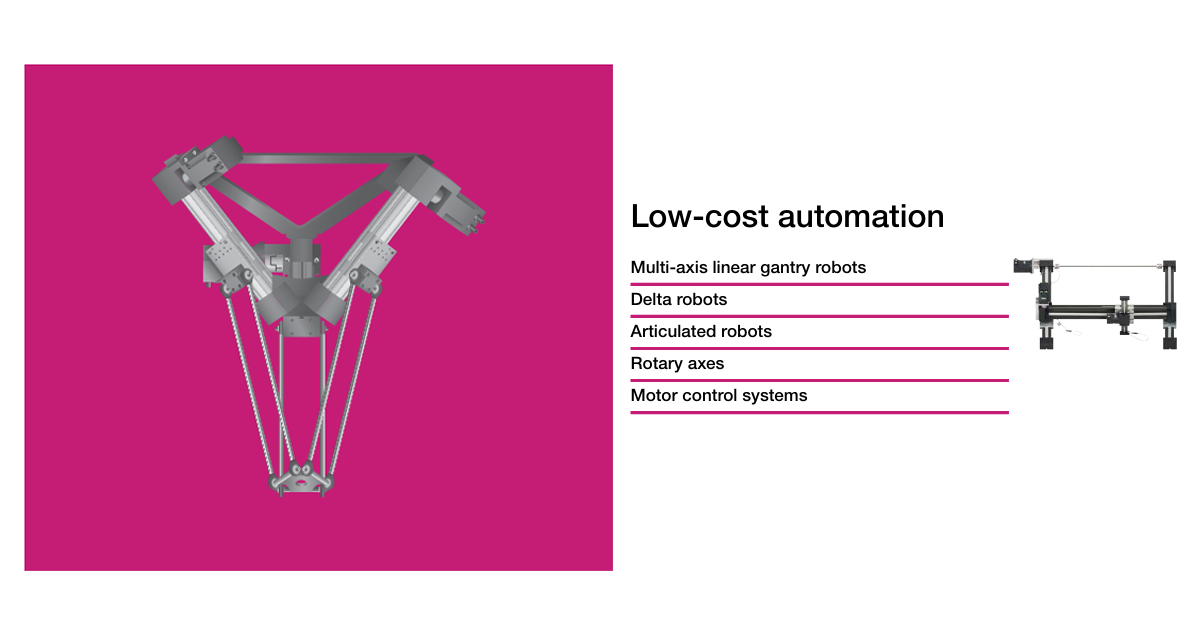 Low-cost automation

Multi-axis linear gantry robots
Delta robots
Articulated robots
Rotary axes
Motor control systems